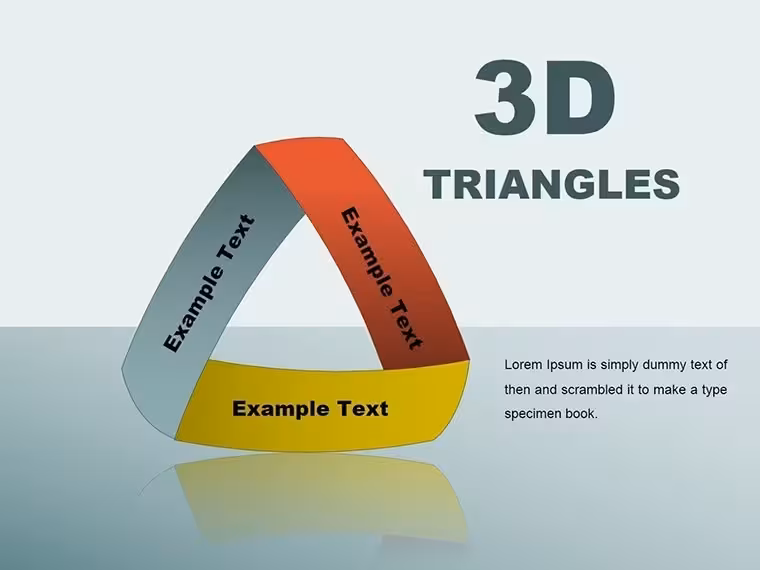 3D

TRIANGLES

Example Text

Example Text

Example Text

Lorem Ipsum is simply dummy text of then and scrambled it to make a type specimen book.